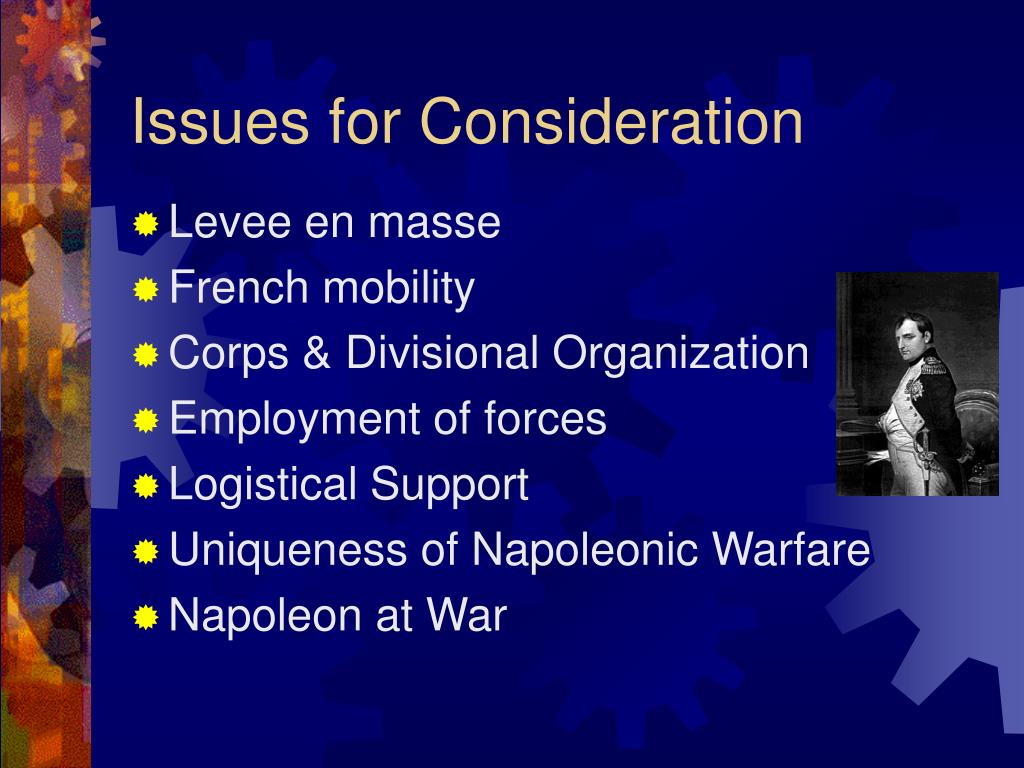 Issues for Consideration

Levee en masse
French mobility
Corps & Divisional Organization
Employment of forces
Logistical Support
Uniqueness of Napoleonic Warfare
Napoleon at War